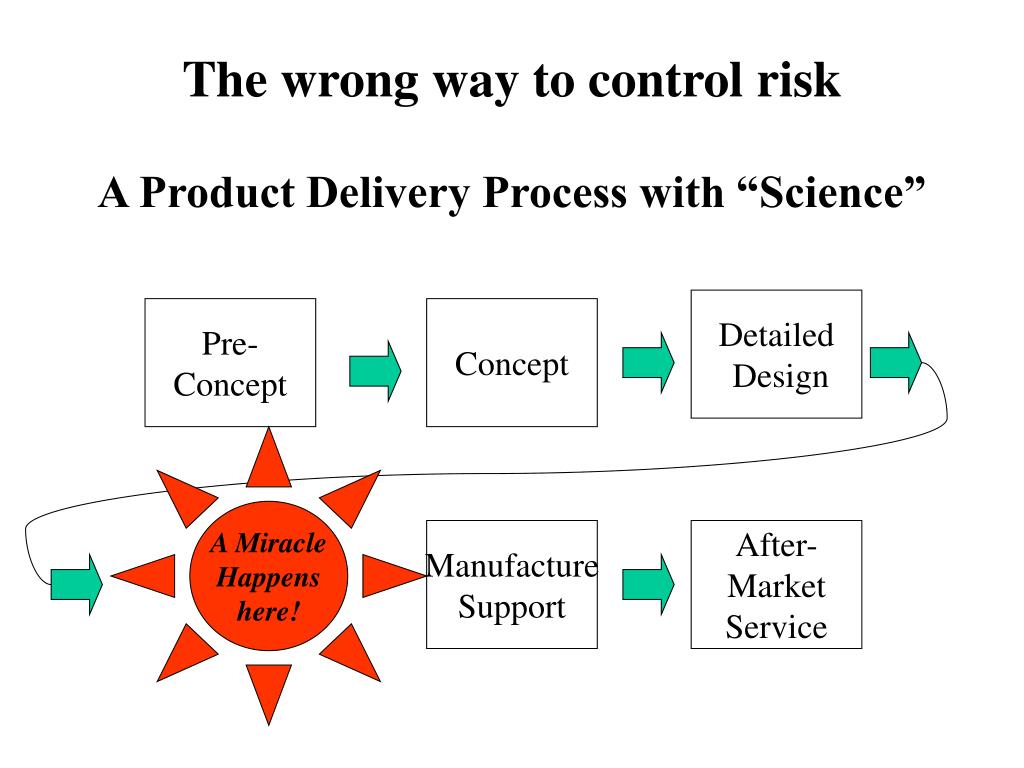 The wrong way to control risk

A Product Delivery Process with “Science”

Pre-Concept

Concept

Detailed Design

A Miracle Happens here!

Manufacture Support

After-Market Service